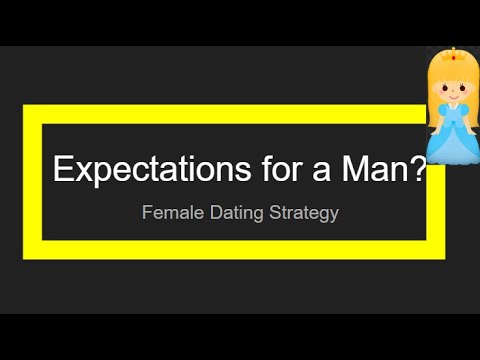 Expectations for a Man?

Female Dating Strategy